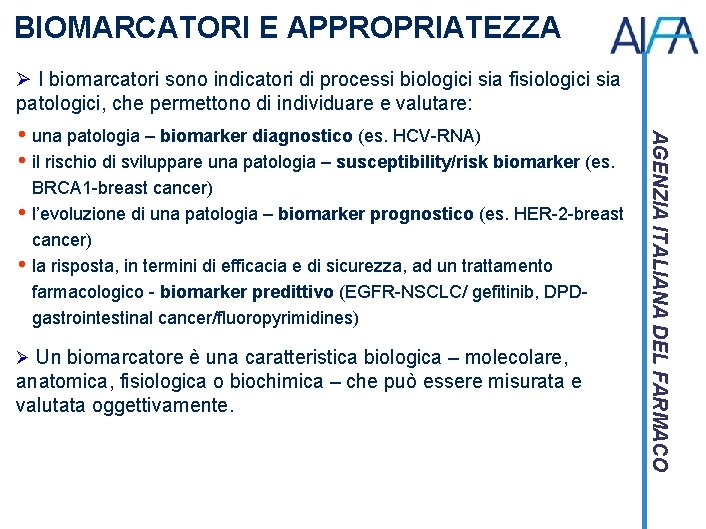 BIOMARCATORI E APPROPRIATEZZA

AIFA

➢ I biomarcatori sono indicatori di processi biologici sia fisiologici sia patologici, che permettono di individuare e valutare:

• una patologia – biomarker diagnostico (es. HCV-RNA)
• il rischio di sviluppare una patologia – susceptibility/risk biomarker (es. BRCA1-breast cancer)
• l'evoluzione di una patologia – biomarker prognostico (es. HER-2-breast cancer)
• la risposta, in termini di efficacia e di sicurezza, ad un trattamento farmacologico - biomarker predittivo (EGFR-NSCLC/ gefitinib, DPD-gastrointestinal cancer/fluoropyrimidines)

➢ Un biomarcatore è una caratteristica biologica – molecolare, anatomica, fisiologica o biochimica – che può essere misurata e valutata oggettivamente.

AGENZIA ITALIANA DEL FARMACO